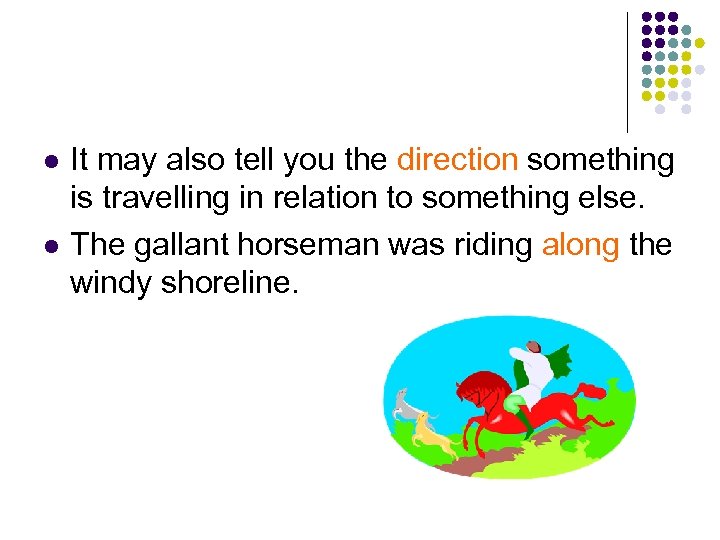 - It may also tell you the direction something is travelling in relation to something else.
- The gallant horseman was riding along the windy shoreline.